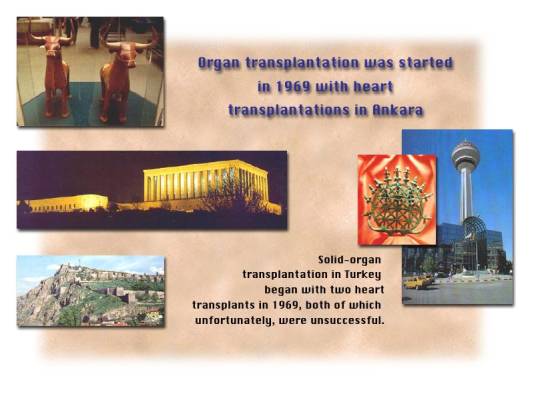 Organ transplantation was started in 1969 with heart transplantations in Ankara

Solid-organ transplantation in Turkey began with two heart transplants in 1969, both of which unfortunately, were unsuccessful.